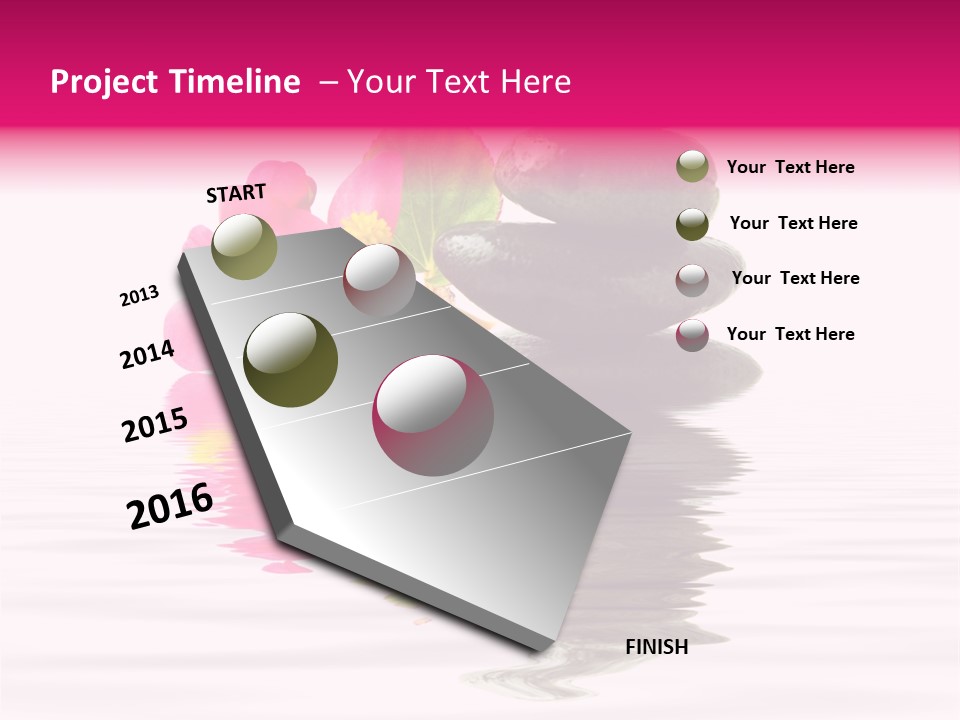 Project Timeline – Your Text Here

START

2013

2014

2015

2016

FINISH

Your Text Here

Your Text Here

Your Text Here

Your Text Here